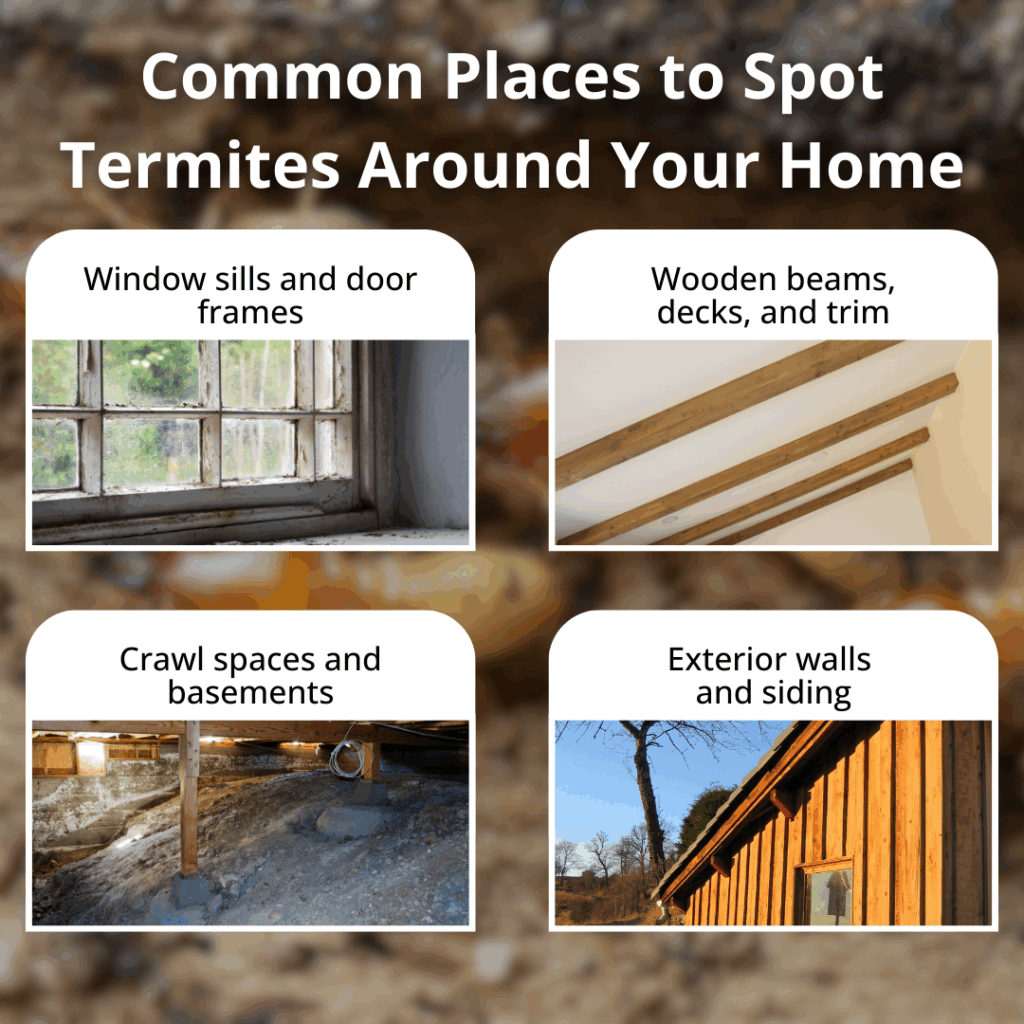 Common Places to Spot Termites Around Your Home

Window sills and door frames

Wooden beams, decks, and trim

Crawl spaces and basements

Exterior walls and siding